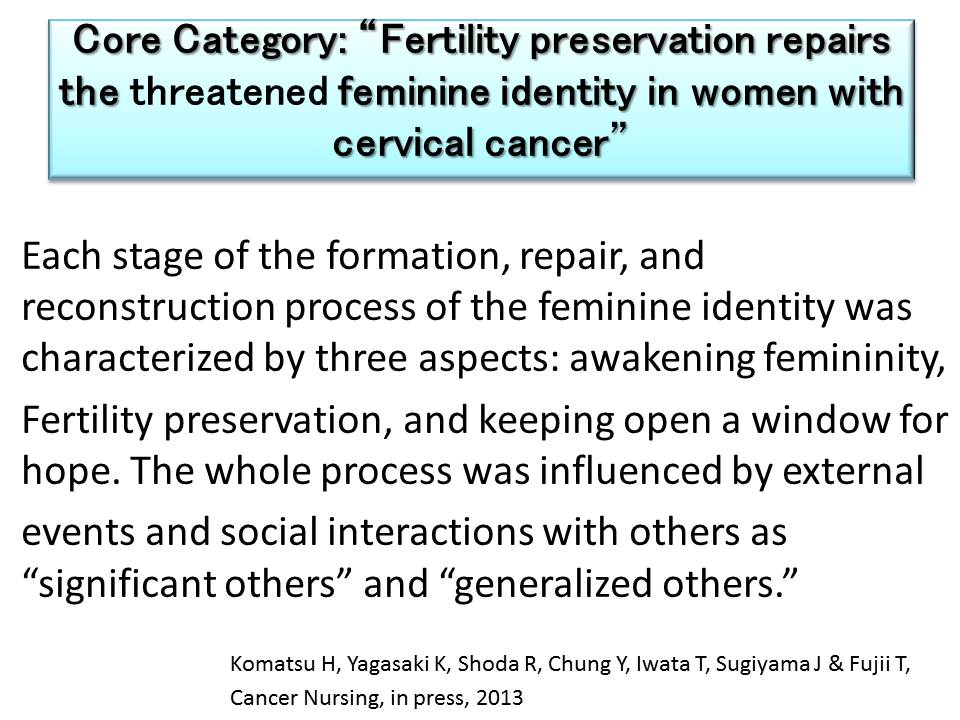 Core Category: “Fertility preservation repairs the threatened feminine identity in women with cervical cancer”

Each stage of the formation, repair, and reconstruction process of the feminine identity was characterized by three aspects: awakening femininity, Fertility preservation, and keeping open a window for hope. The whole process was influenced by external events and social interactions with others as “significant others” and “generalized others.”

Komatsu H, Yagasaki K, Shoda R, Chung Y, Iwata T, Sugiyama J & Fujii T, Cancer Nursing, in press, 2013